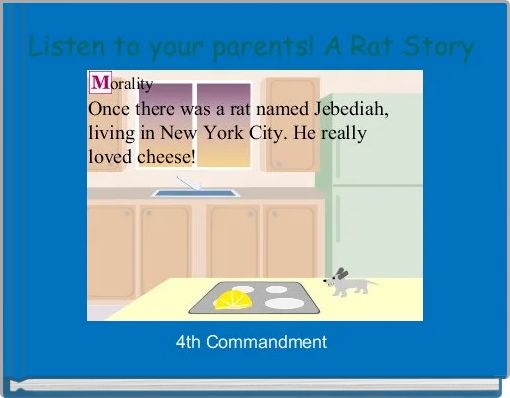 Listen to your parents! A Rat Story

Morality
Once there was a rat named Jebediah, living in New York City. He really loved cheese!

4th Commandment